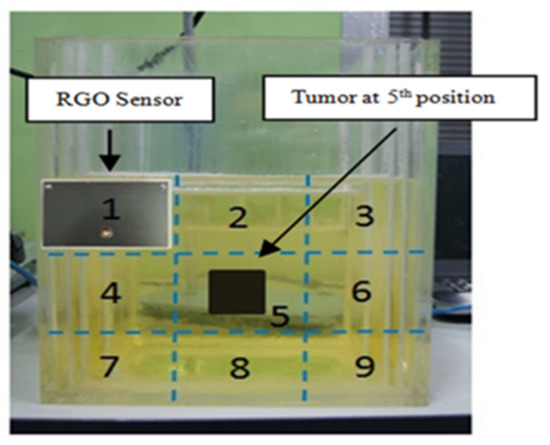 RGO Sensor

Tumor at $5^{th}$ position

1

2

3

4

5

6

7

8

9